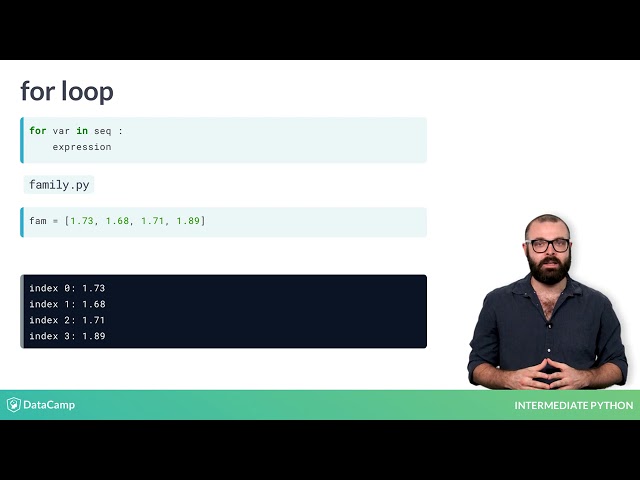 for loop

for var in seq :
    expression

family.py

fam = [1.73, 1.68, 1.71, 1.89]

index 0: 1.73
index 1: 1.68
index 2: 1.71
index 3: 1.89

DataCamp

INTERMEDIATE PYTHON